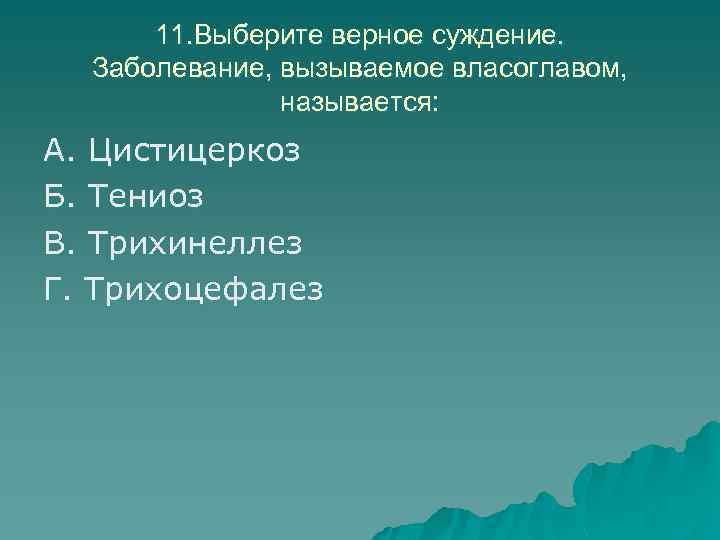 11.Выберите верное суждение. Заболевание, вызываемое власоглавом, называется:

А. Цистицеркоз
Б. Тениоз
В. Трихинеллез
Г. Трихоцефалез